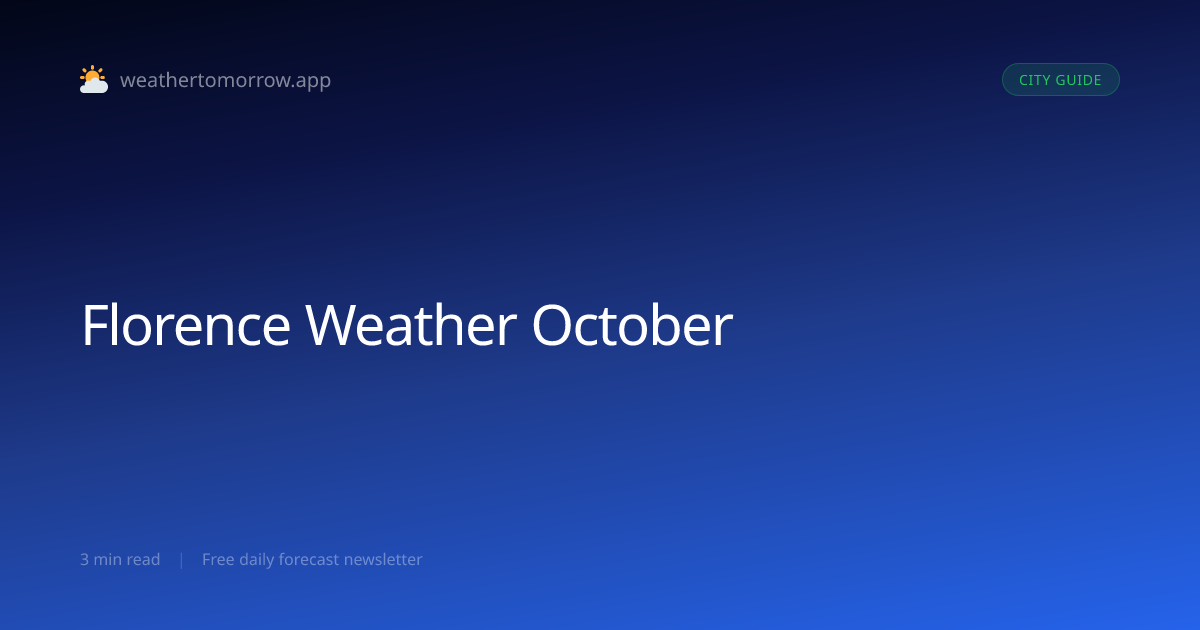 weathertomorrow.app

CITY GUIDE

Florence Weather October

3 min read | Free daily forecast newsletter